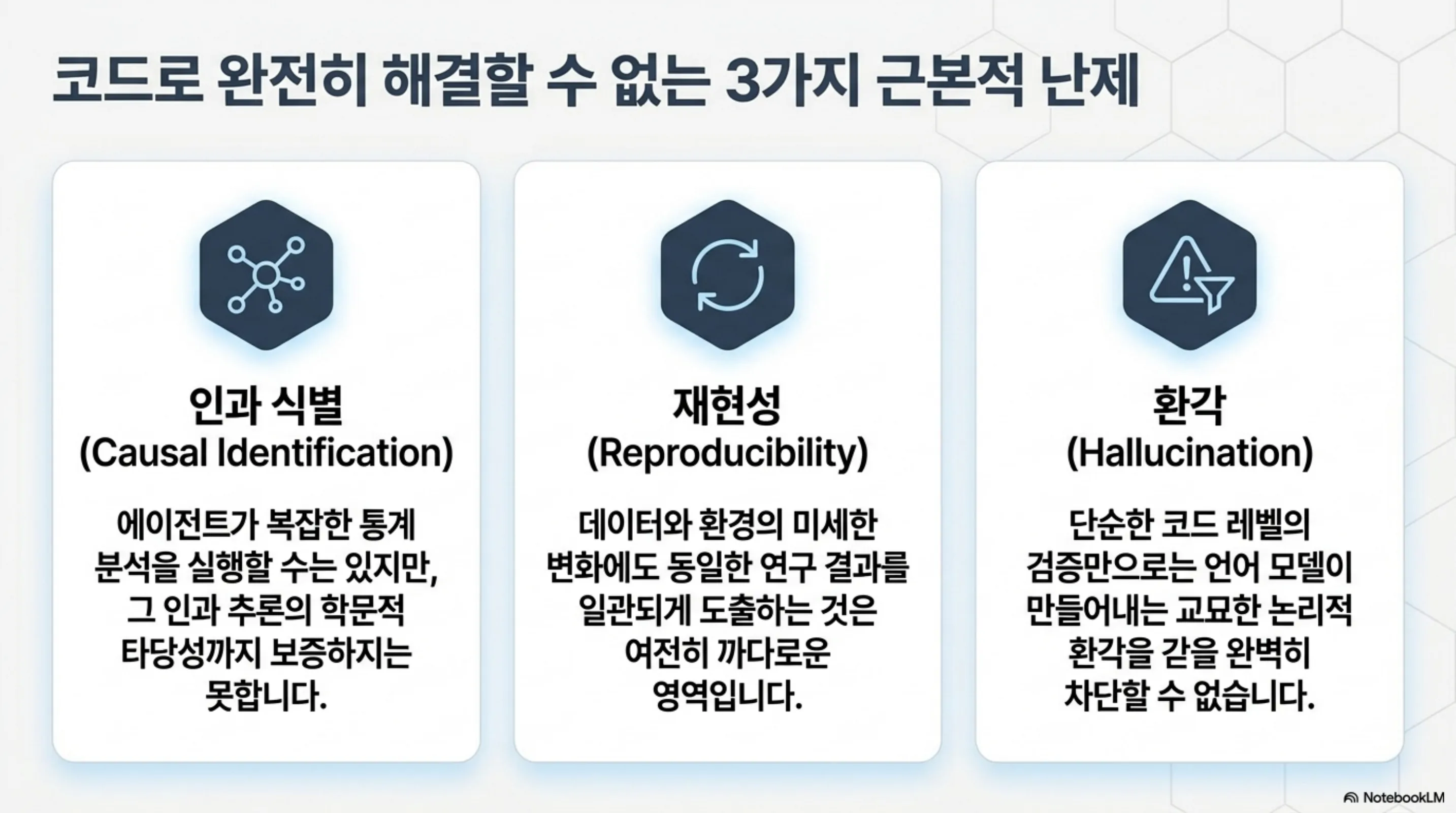 코드로 완전히 해결할 수 없는 3가지 근본적 난제

인과 식별
(Causal Identification)

에이전트가 복잡한 통계 분석을 실행할 수는 있지만, 그 인과 추론의 학문적 타당성까지 보증하지는 못합니다.

재현성
(Reproducibility)

데이터와 환경의 미세한 변화에도 동일한 연구 결과를 일관되게 도출하는 것은 여전히 까다로운 영역입니다.

환각
(Hallucination)

단순한 코드 레벨의 검증만으로는 언어 모델이 만들어내는 교묘한 논리적 환각을 같을 완벽히 차단할 수 없습니다.

NotebookLM